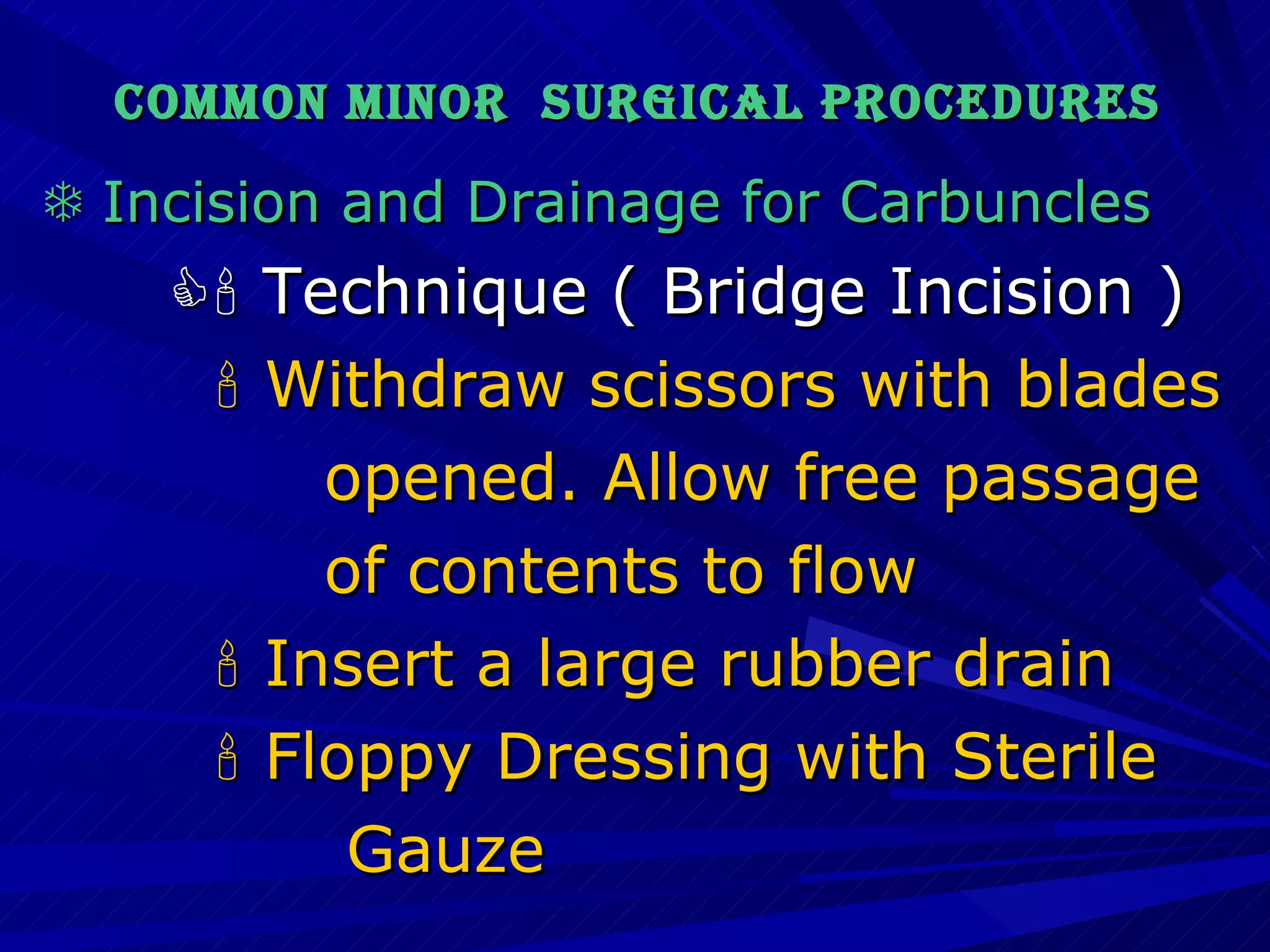 COMMON MINOR SURGICAL PROCEDURES

Incision and Drainage for Carbuncles

Technique ( Bridge Incision )

Withdraw scissors with blades opened. Allow free passage of contents to flow

Insert a large rubber drain

Floppy Dressing with Sterile Gauze